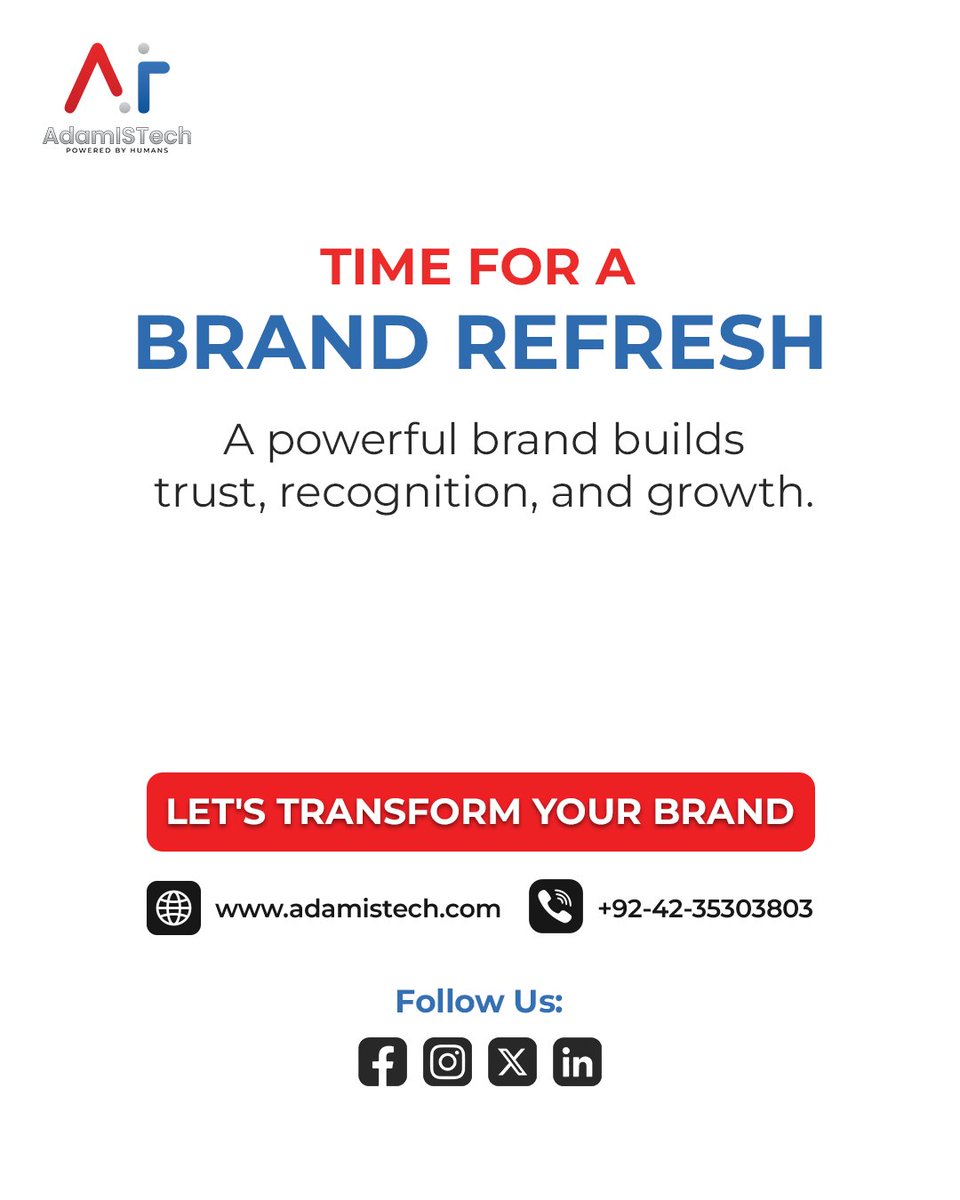 AdamISTech
POWERED BY HUMANS

TIME FOR A
BRAND REFRESH

A powerful brand builds trust, recognition, and growth.

LET'S TRANSFORM YOUR BRAND

www.adamistech.com

+92-42-35303803

Follow Us: